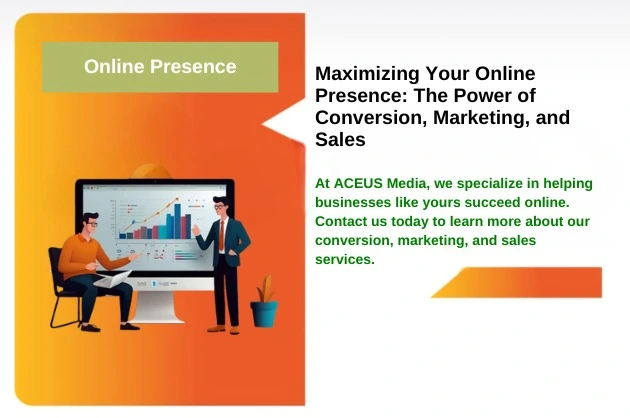 Online Presence

Maximizing Your Online Presence: The Power of Conversion, Marketing, and Sales

At ACEUS Media, we specialize in helping businesses like yours succeed online. Contact us today to learn more about our conversion, marketing, and sales services.